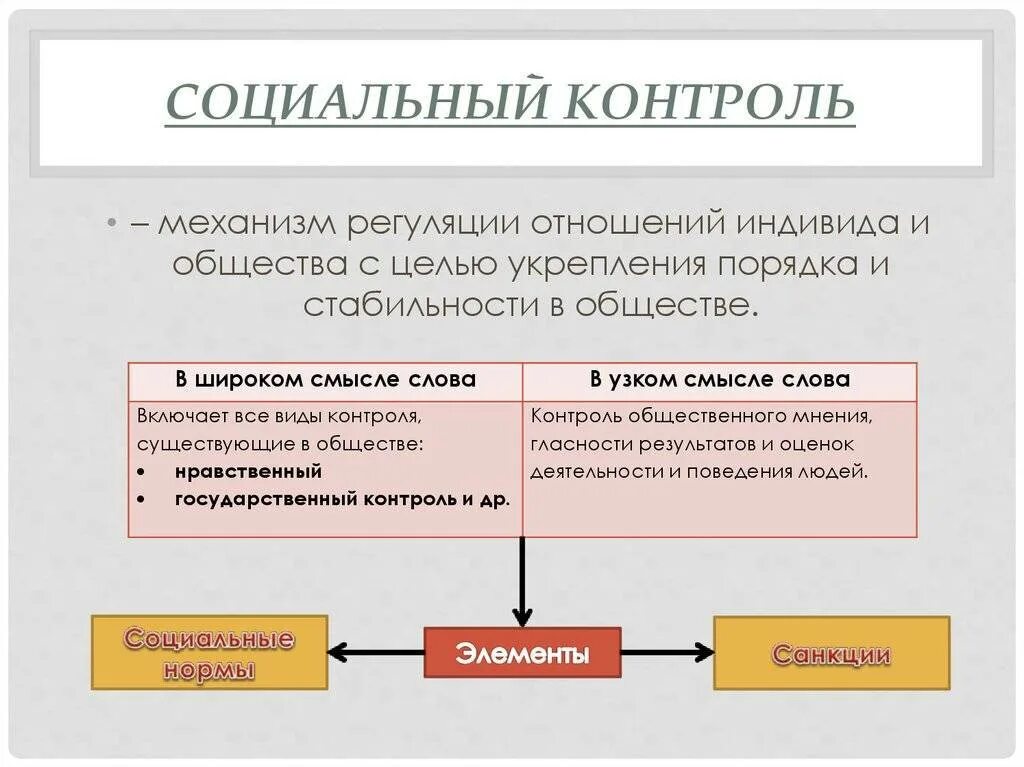 СОЦИАЛЬНЫЙ КОНТРОЛЬ

• – механизм регуляции отношений индивида и общества с целью укрепления порядка и стабильности в обществе.

| В широком смысле слова | В узком смысле слова |
|---|---|
| Включает все виды контроля, существующие в обществе: • нравственный • государственный контроль и др. | Контроль общественного мнения, гласности результатов и оценок деятельности и поведения людей. |

Социальные нормы

Элементы

Санкции